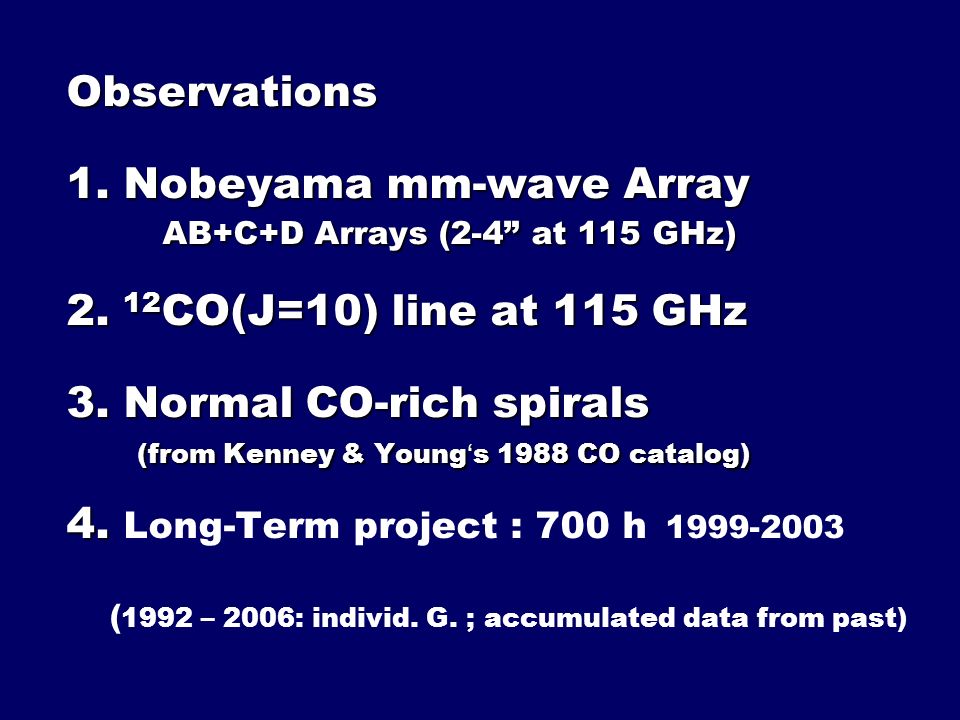 Observations

1. Nobeyama mm-wave Array
AB+C+D Arrays (2-4” at 115 GHz)

2. $^{12}$CO(J=10) line at 115 GHz

3. Normal CO-rich spirals
(from Kenney & Young‘s 1988 CO catalog)

4. Long-Term project : 700 h 1999-2003

(1992 – 2006: individ. G. ; accumulated data from past)